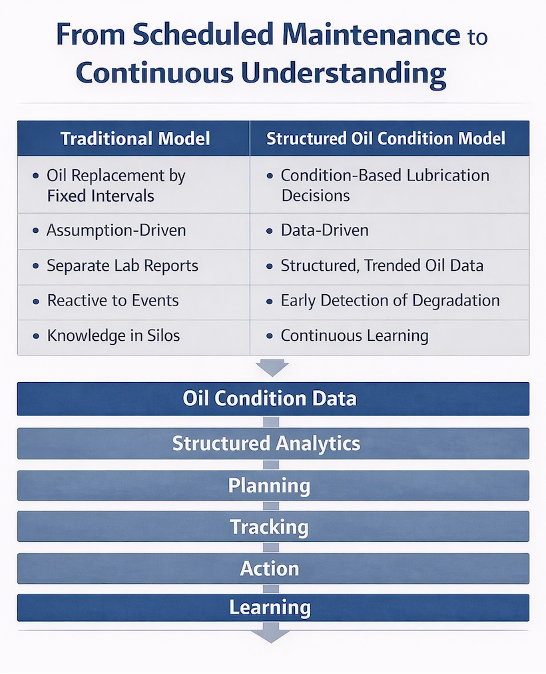 From Scheduled Maintenance to Continuous Understanding

| Traditional Model | Structured Oil Condition Model |
|---|---|
| • Oil Replacement by Fixed Intervals | • Condition-Based Lubrication Decisions |
| • Assumption-Driven | • Data-Driven |
| • Separate Lab Reports | • Structured, Trended Oil Data |
| • Reactive to Events | • Early Detection of Degradation |
| • Knowledge in Silos | • Continuous Learning |

Oil Condition Data

Structured Analytics

Planning

Tracking

Action

Learning